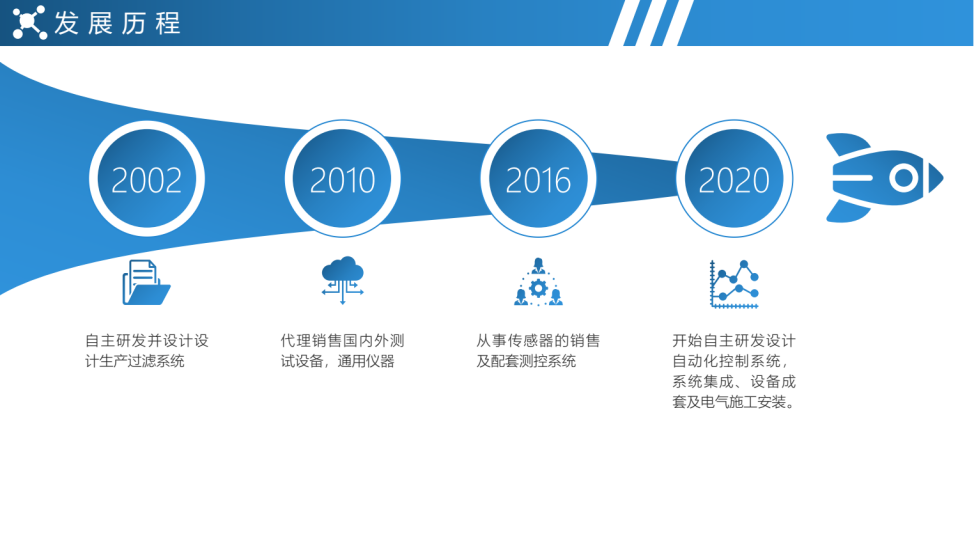 发展历程

2002

2010

2016

2020

自主研发并设计设计生产过滤系统

代理销售国内外测试设备，通用仪器

从事传感器的销售及配套测控系统

开始自主研发设计自动化控制系统，系统集成、设备成套及电气施工安装。